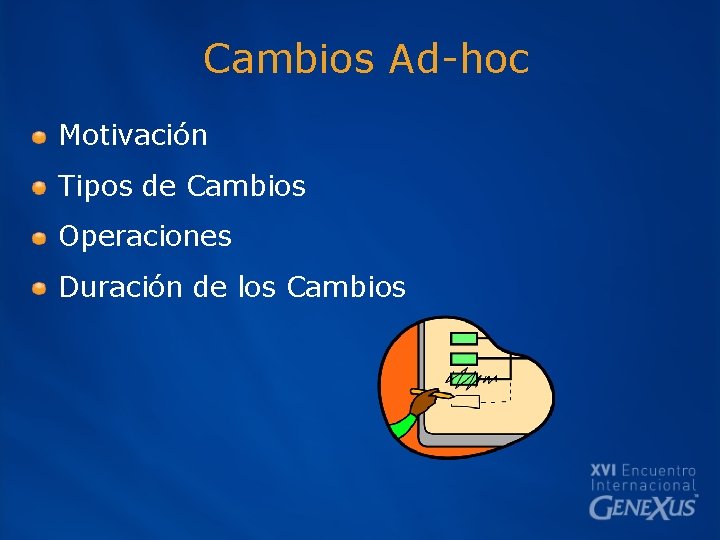 Cambios Ad-hoc

Motivación

Tipos de Cambios

Operaciones

Duración de los Cambios

XVI Encuentro Internacional GENEXUS